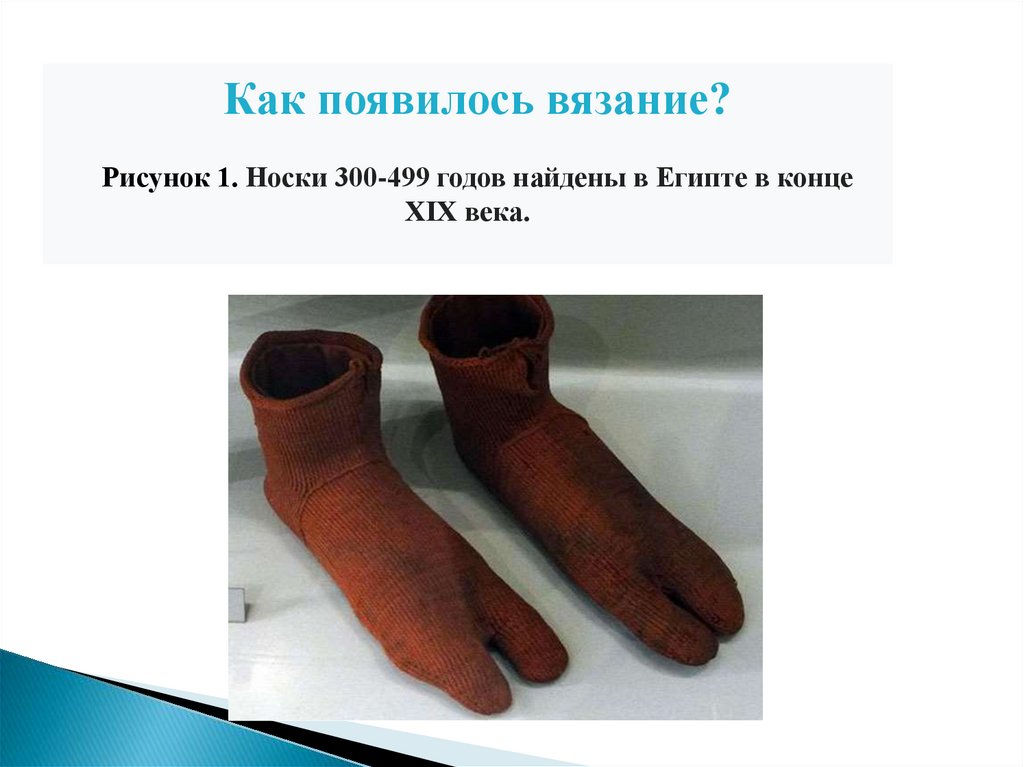 Как появилось вязание?

Рисунок 1. Носки 300-499 годов найдены в Египте в конце XIX века.